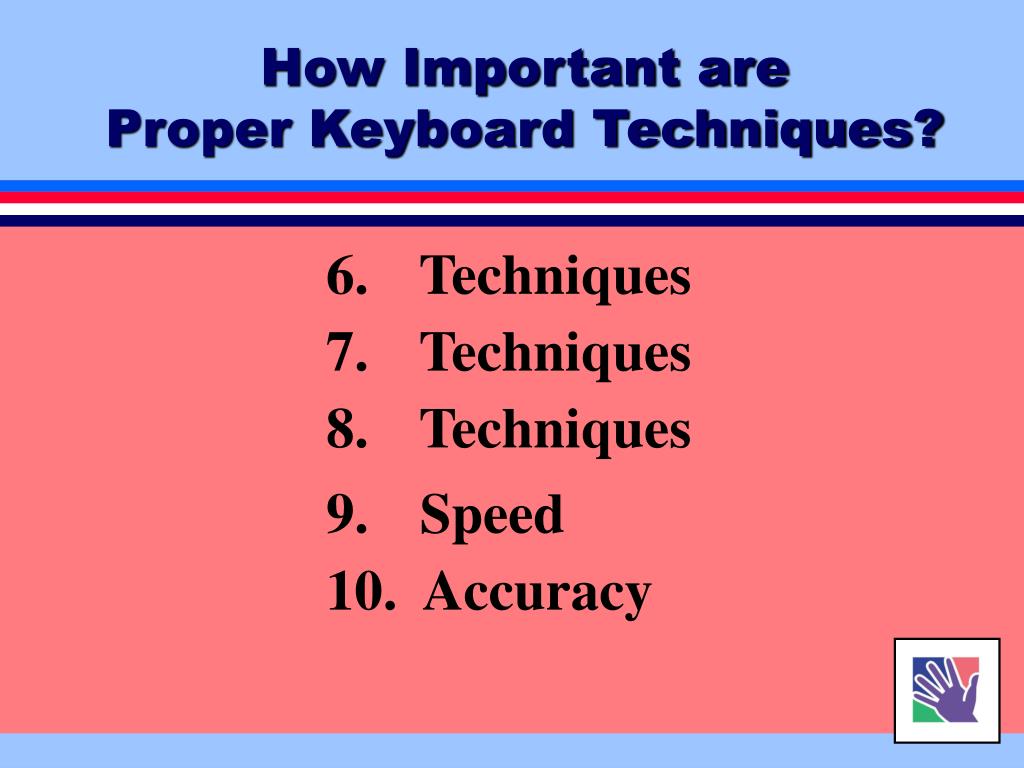 How Important are Proper Keyboard Techniques?

6. Techniques
7. Techniques
8. Techniques
9. Speed
10. Accuracy